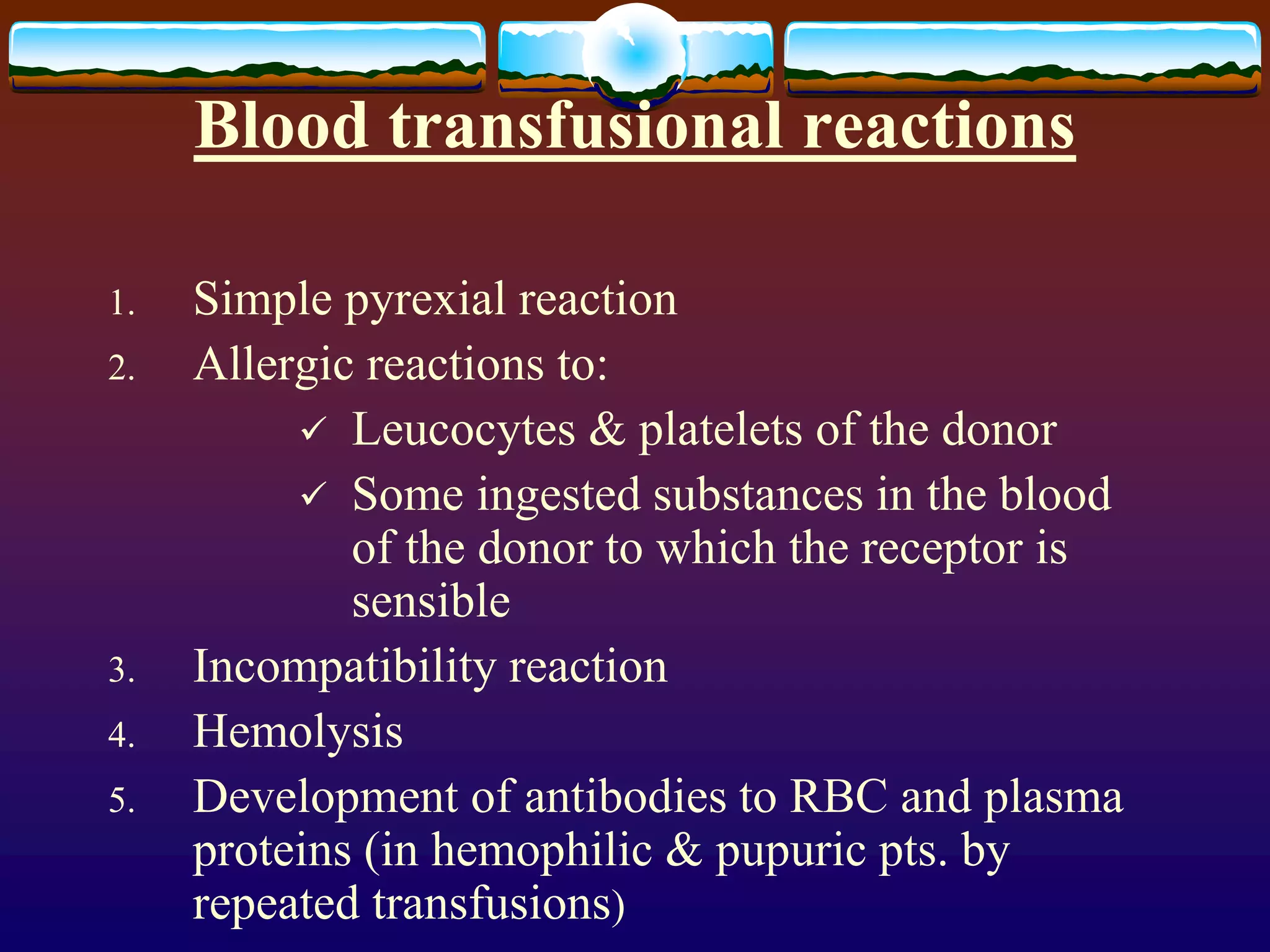 Blood transfusional reactions

1. Simple pyrexial reaction
2. Allergic reactions to:
   ✓ Leucocytes & platelets of the donor
   ✓ Some ingested substances in the blood of the donor to which the receptor is sensible
3. Incompatibility reaction
4. Hemolysis
5. Development of antibodies to RBC and plasma proteins (in hemophilic & pupuric pts. by repeated transfusions)